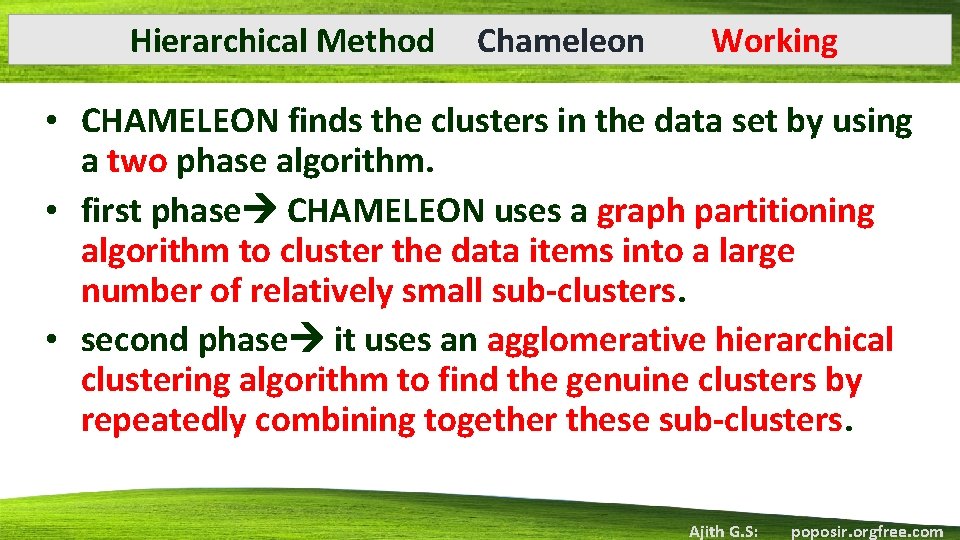 Hierarchical Method Chameleon Working

• CHAMELEON finds the clusters in the data set by using a two phase algorithm.
• first phase→ CHAMELEON uses a graph partitioning algorithm to cluster the data items into a large number of relatively small sub-clusters.
• second phase→ it uses an agglomerative hierarchical clustering algorithm to find the genuine clusters by repeatedly combining together these sub-clusters.

Ajith G.S: poposir.orgfree.com